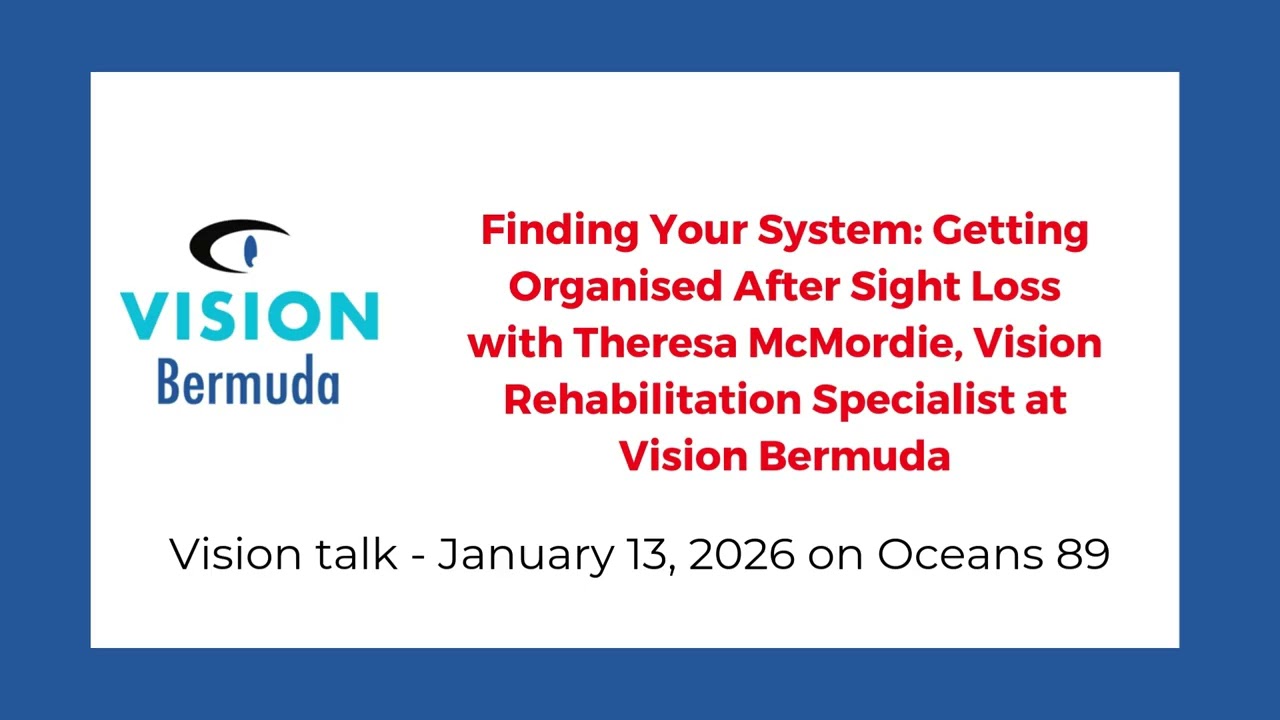 VISION
Bermuda

Finding Your System: Getting Organised After Sight Loss with Theresa McMordie, Vision Rehabilitation Specialist at Vision Bermuda

Vision talk - January 13, 2026 on Oceans 89